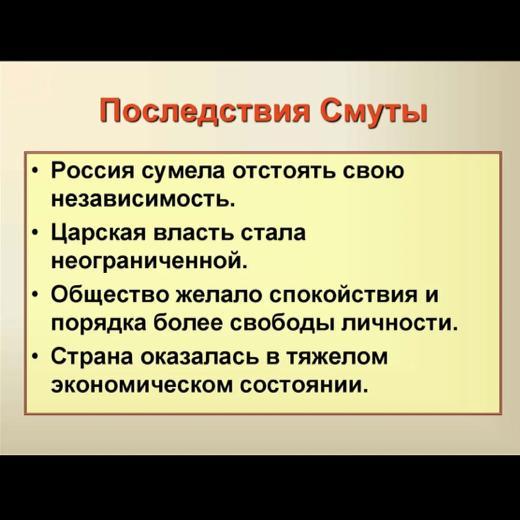 Последствия Смуты

• Россия сумела отстоять свою независимость.
• Царская власть стала неограниченной.
• Общество желало спокойствия и порядка более свободы личности.
• Страна оказалась в тяжелом экономическом состоянии.